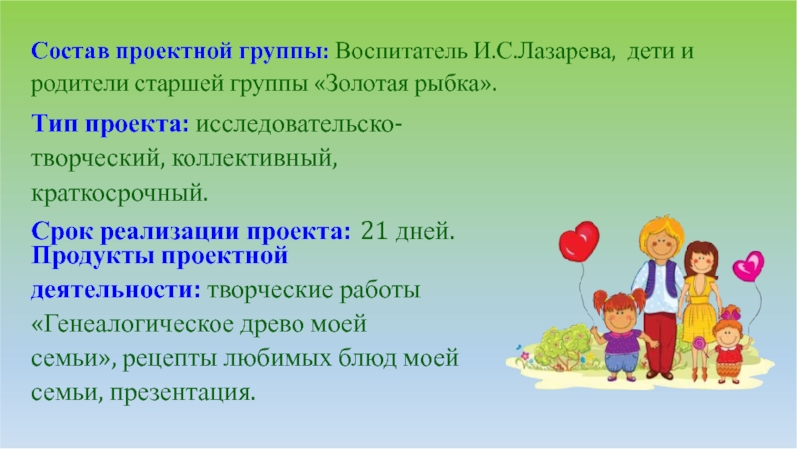 Состав проектной группы: Воспитатель И.С.Лазарева, дети и родители старшей группы «Золотая рыбка».

Тип проекта: исследовательско-творческий, коллективный, краткосрочный.

Срок реализации проекта: 21 дней.

Продукты проектной деятельности: творческие работы «Генеалогическое древо моей семьи», рецепты любимых блюд моей семьи, презентация.